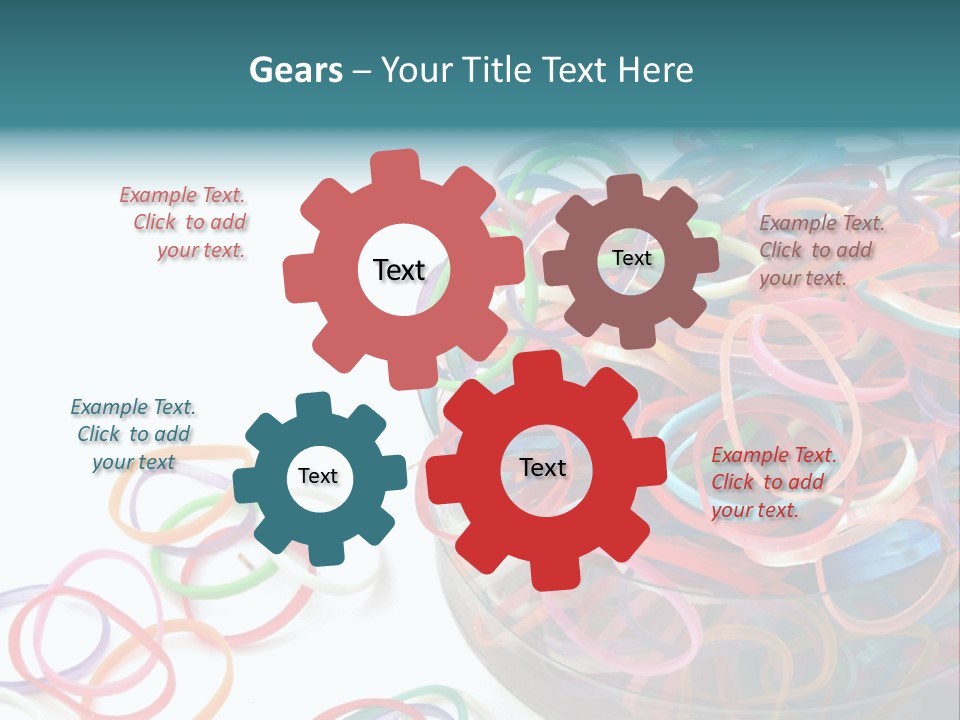 Gears – Your Title Text Here

Example Text. Click to add your text.

Text

Text

Example Text. Click to add your text.

Example Text. Click to add your text

Text

Text

Example Text. Click to add your text.